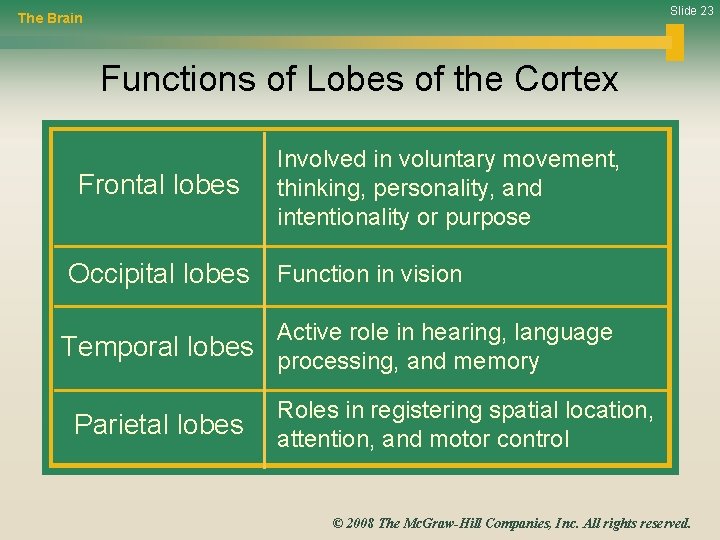 The Brain

Slide 23

Functions of Lobes of the Cortex

| | |
|---|---|
| Frontal lobes | Involved in voluntary movement, thinking, personality, and intentionality or purpose |
| Occipital lobes | Function in vision |
| Temporal lobes | Active role in hearing, language processing, and memory |
| Parietal lobes | Roles in registering spatial location, attention, and motor control |

© 2008 The McGraw-Hill Companies, Inc. All rights reserved.